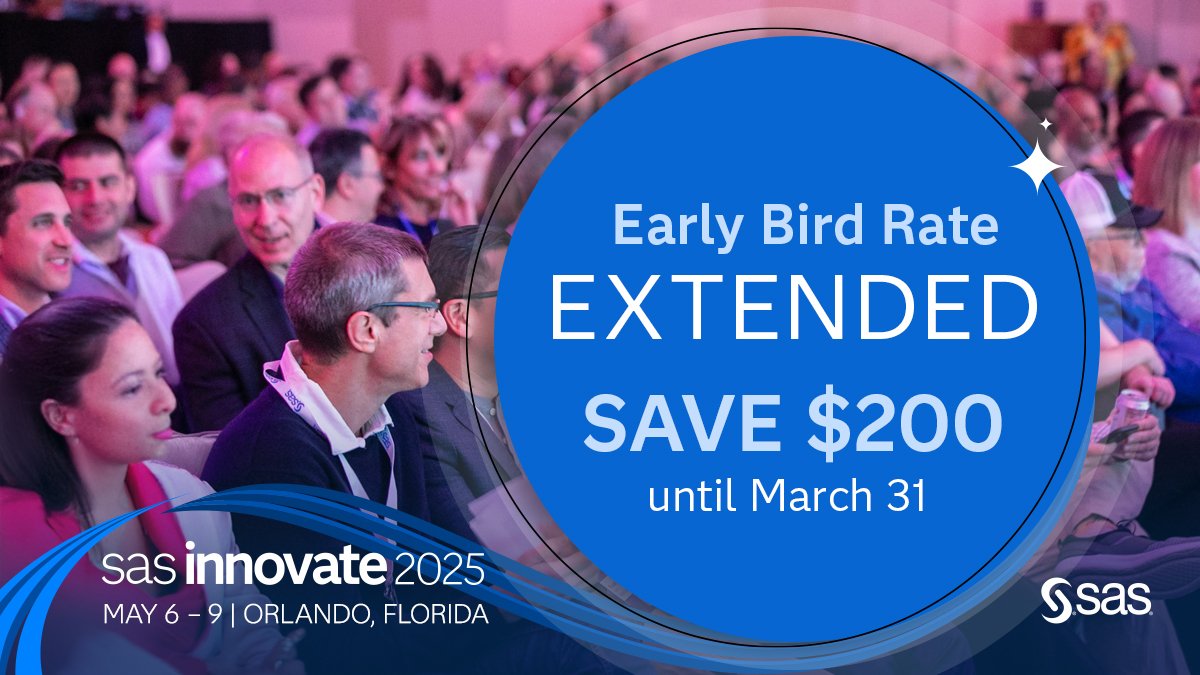 Early Bird Rate
EXTENDED
SAVE $200
until March 31

sas innovate 2025
MAY 6 – 9 | ORLANDO, FLORIDA

sas